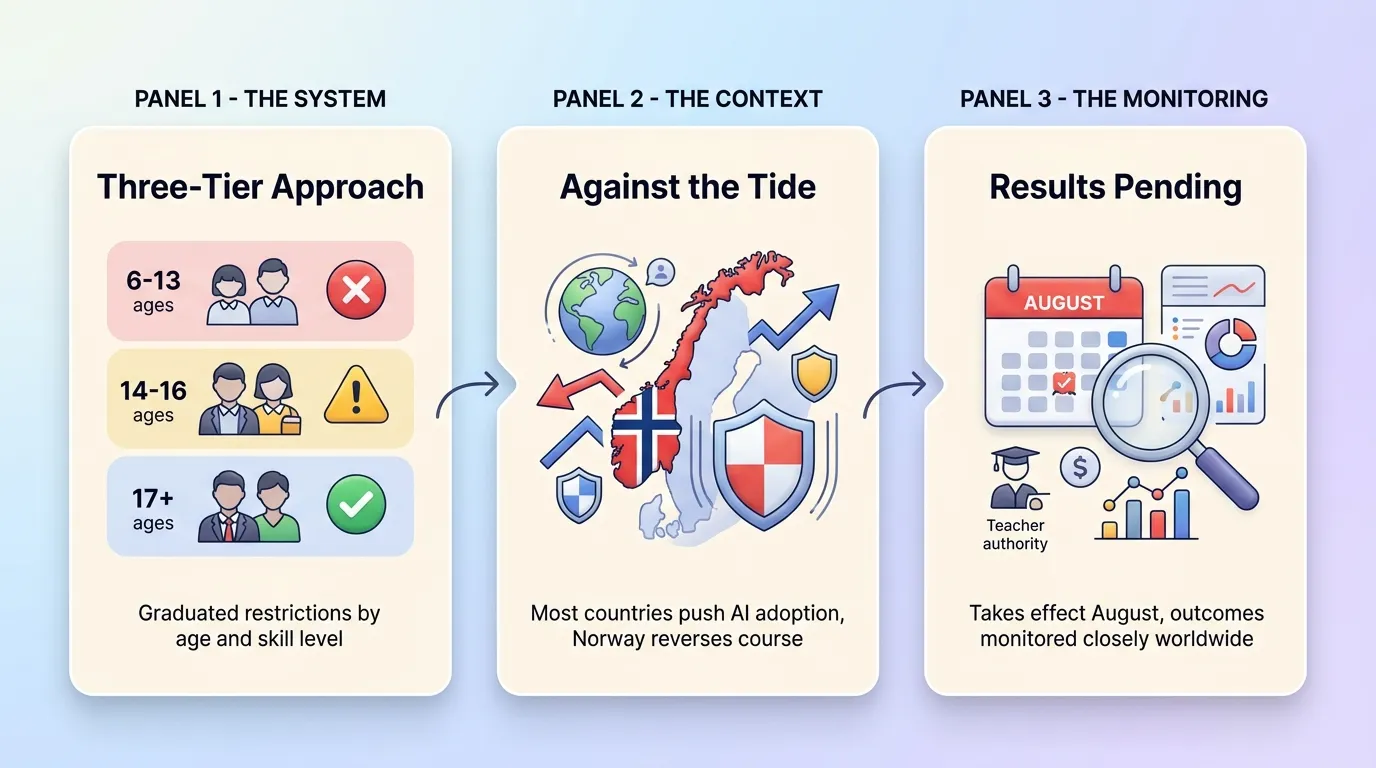 PANEL 1 - THE SYSTEM

Three-Tier Approach

6-13 ages

14-16 ages

17+ ages

Graduated restrictions by age and skill level

PANEL 2 - THE CONTEXT

Against the Tide

Most countries push AI adoption, Norway reverses course

PANEL 3 - THE MONITORING

Results Pending

AUGUST

Teacher authority

Takes effect August, outcomes monitored closely worldwide